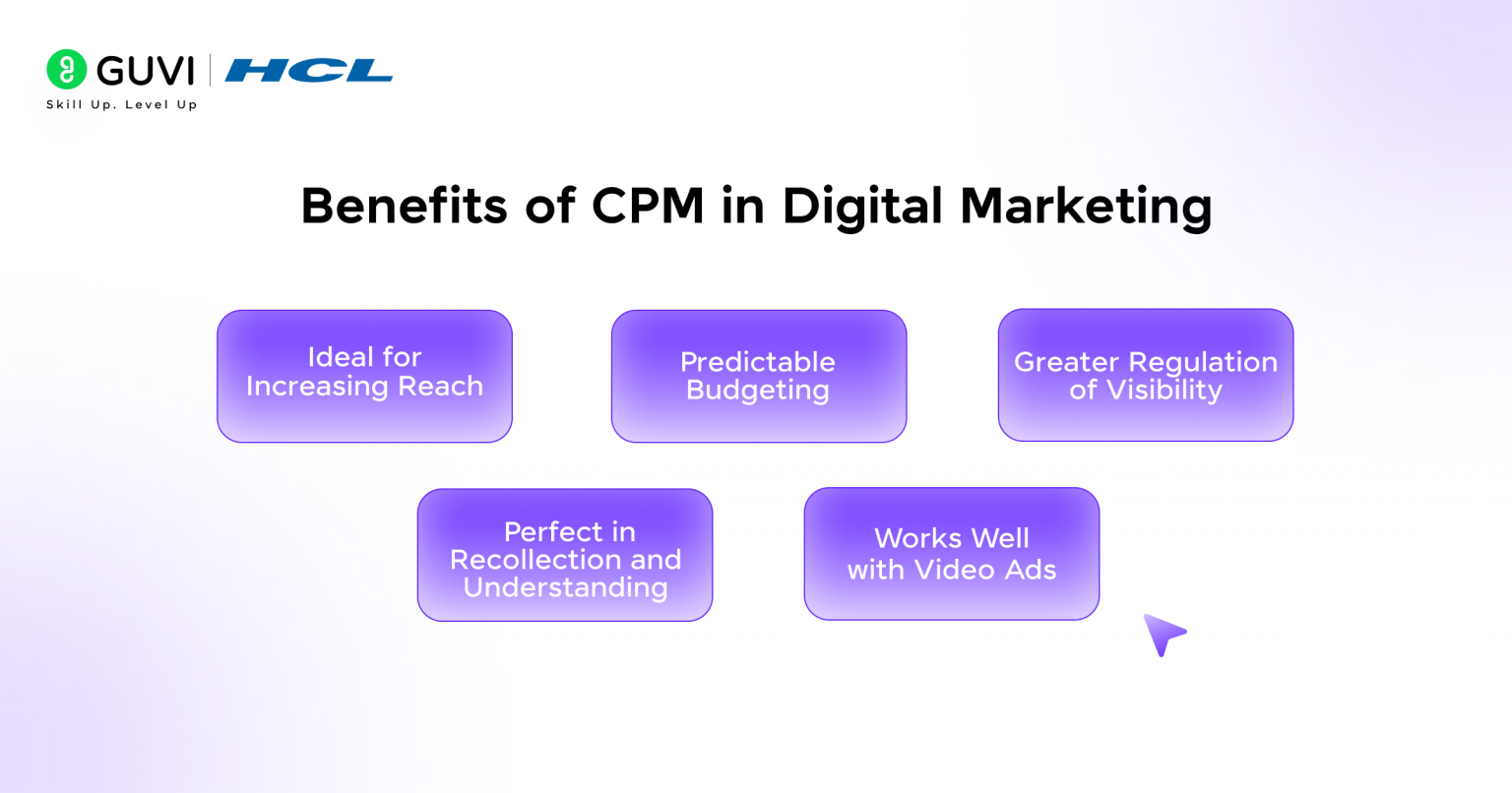 GUVI | HCL
Skill Up. Level Up

Benefits of CPM in Digital Marketing

Ideal for Increasing Reach

Predictable Budgeting

Greater Regulation of Visibility

Perfect in Recollection and Understanding

Works Well with Video Ads